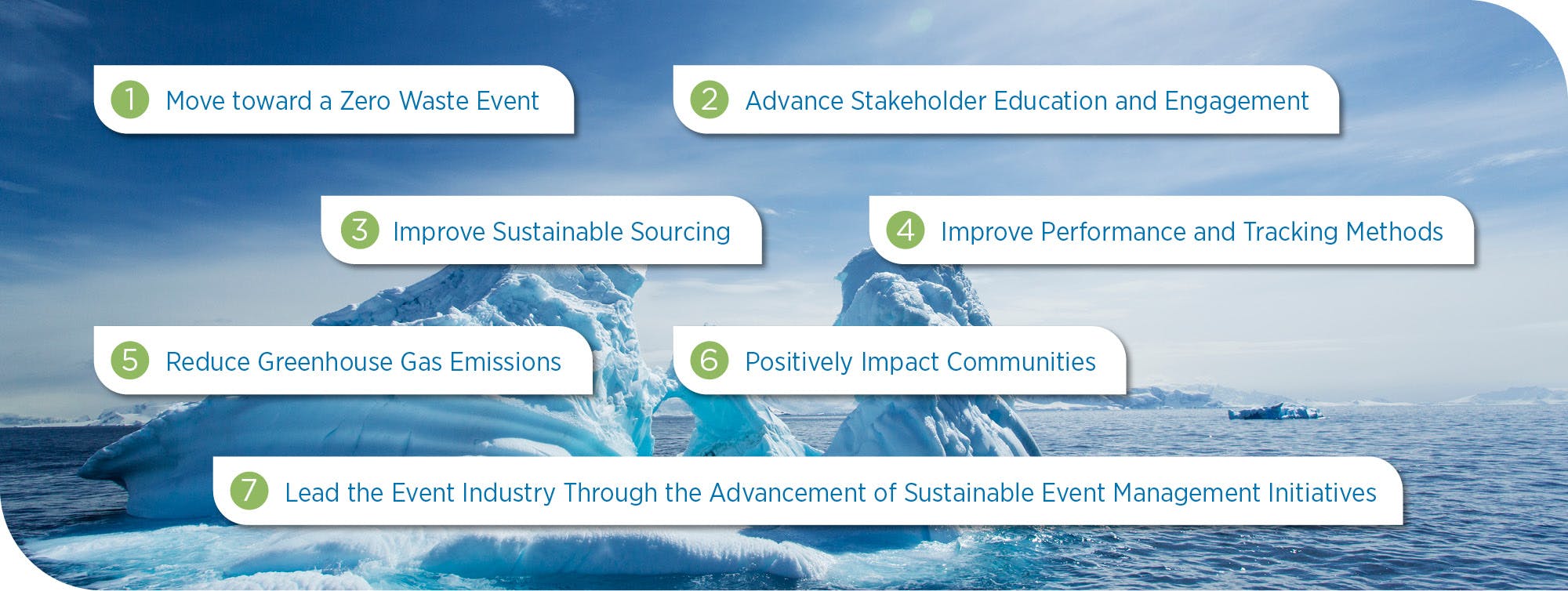 1 Move toward a Zero Waste Event

2 Advance Stakeholder Education and Engagement

3 Improve Sustainable Sourcing

4 Improve Performance and Tracking Methods

5 Reduce Greenhouse Gas Emissions

6 Positively Impact Communities

7 Lead the Event Industry Through the Advancement of Sustainable Event Management Initiatives